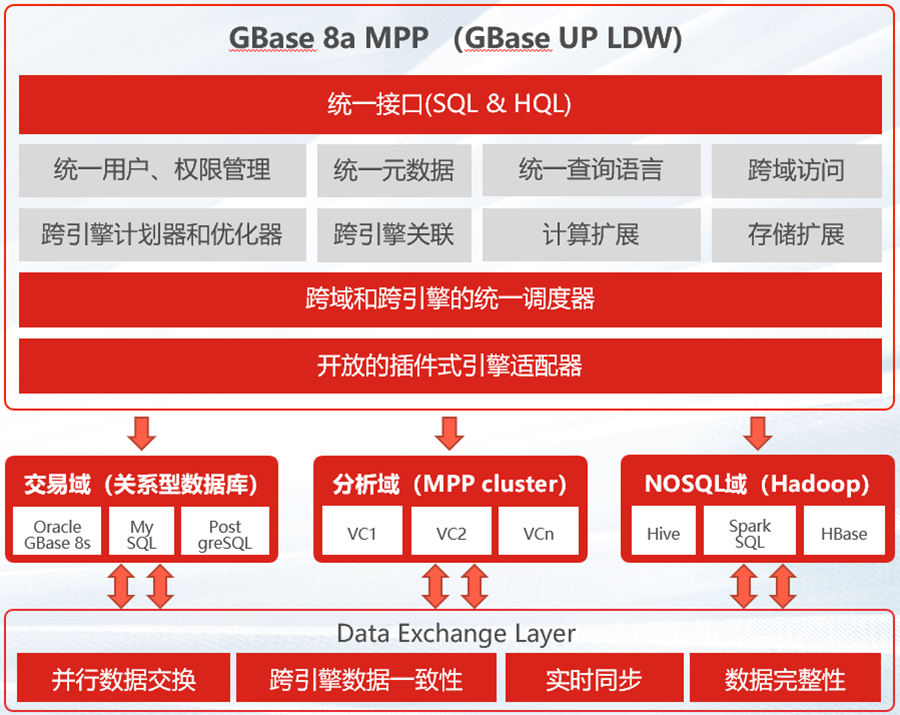 GBase 8a MPP （GBase UP LDW)

统一接口(SQL & HQL)

统一用户、权限管理

统一元数据

统一查询语言

跨域访问

跨引擎计划器和优化器

跨引擎关联

计算扩展

存储扩展

跨域和跨引擎的统一调度器

开放的插件式引擎适配器

交易域（关系型数据库）

Oracle GBase 8s

My SQL

Post greSQL

分析域（MPP cluster）

VC1

VC2

VCn

NOSQL域（Hadoop）

Hive

Spark SQL

HBase

Data Exchange Layer

并行数据交换

跨引擎数据一致性

实时同步

数据完整性